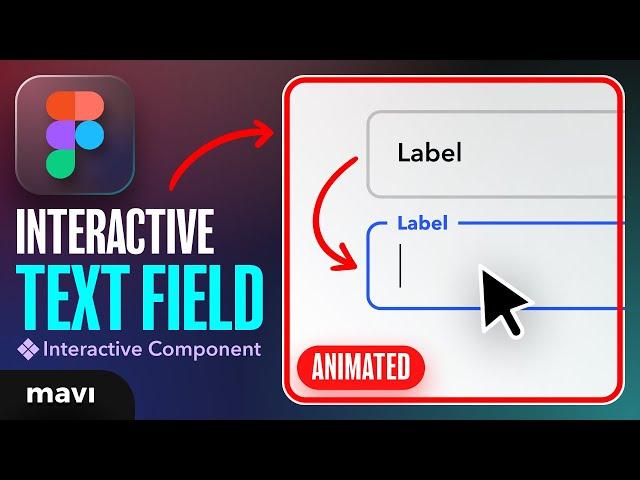 INTERACTIVE
TEXT FIELD
Interactive Component

mavi

Label

Label

ANIMATED